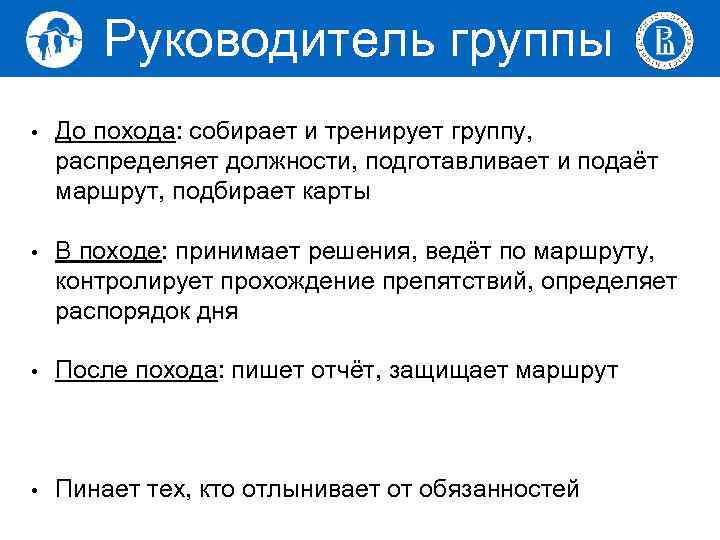 Руководитель группы

• До похода: собирает и тренирует группу, распределяет должности, подготавливает и подаёт маршрут, подбирает карты

• В походе: принимает решения, ведёт по маршруту, контролирует прохождение препятствий, определяет распорядок дня

• После похода: пишет отчёт, защищает маршрут

• Пинает тех, кто отлынивает от обязанностей